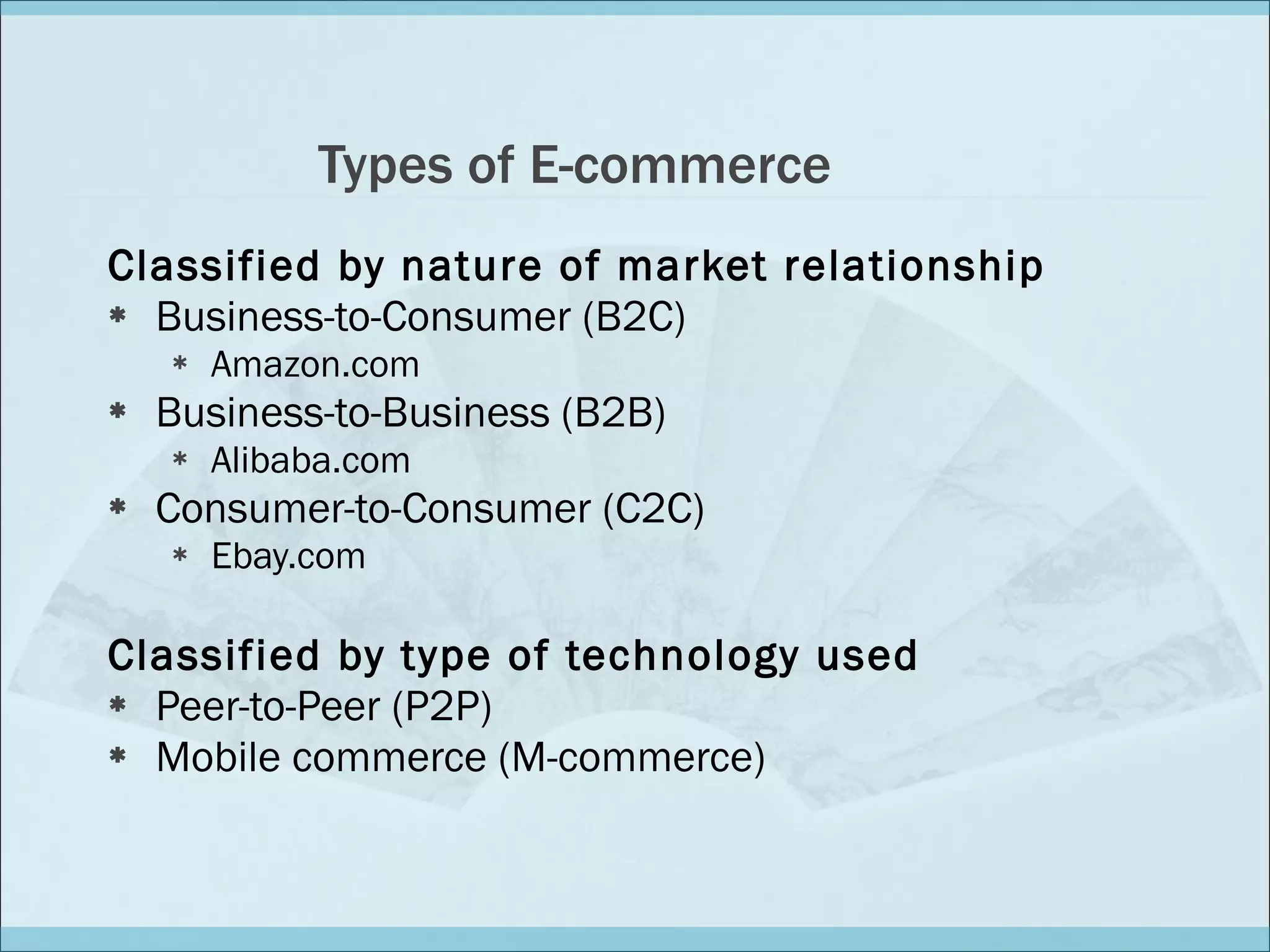 Types of E-commerce

Classified by nature of market relationship
* Business-to-Consumer (B2C)
  * Amazon.com
* Business-to-Business (B2B)
  * Alibaba.com
* Consumer-to-Consumer (C2C)
  * Ebay.com

Classified by type of technology used
* Peer-to-Peer (P2P)
* Mobile commerce (M-commerce)